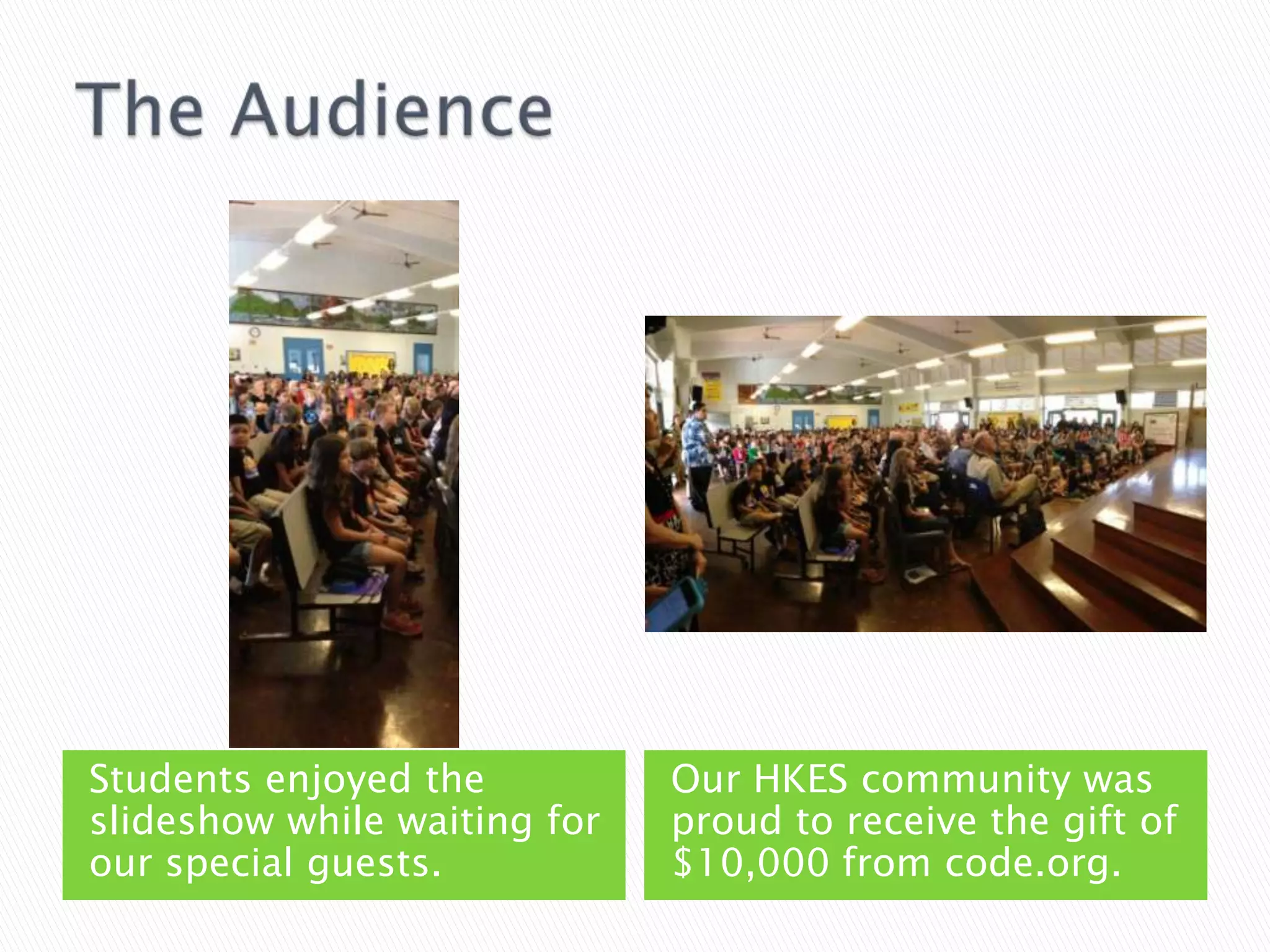 The Audience

Students enjoyed the slideshow while waiting for our special guests.

Our HKES community was proud to receive the gift of \$10,000 from code.org.